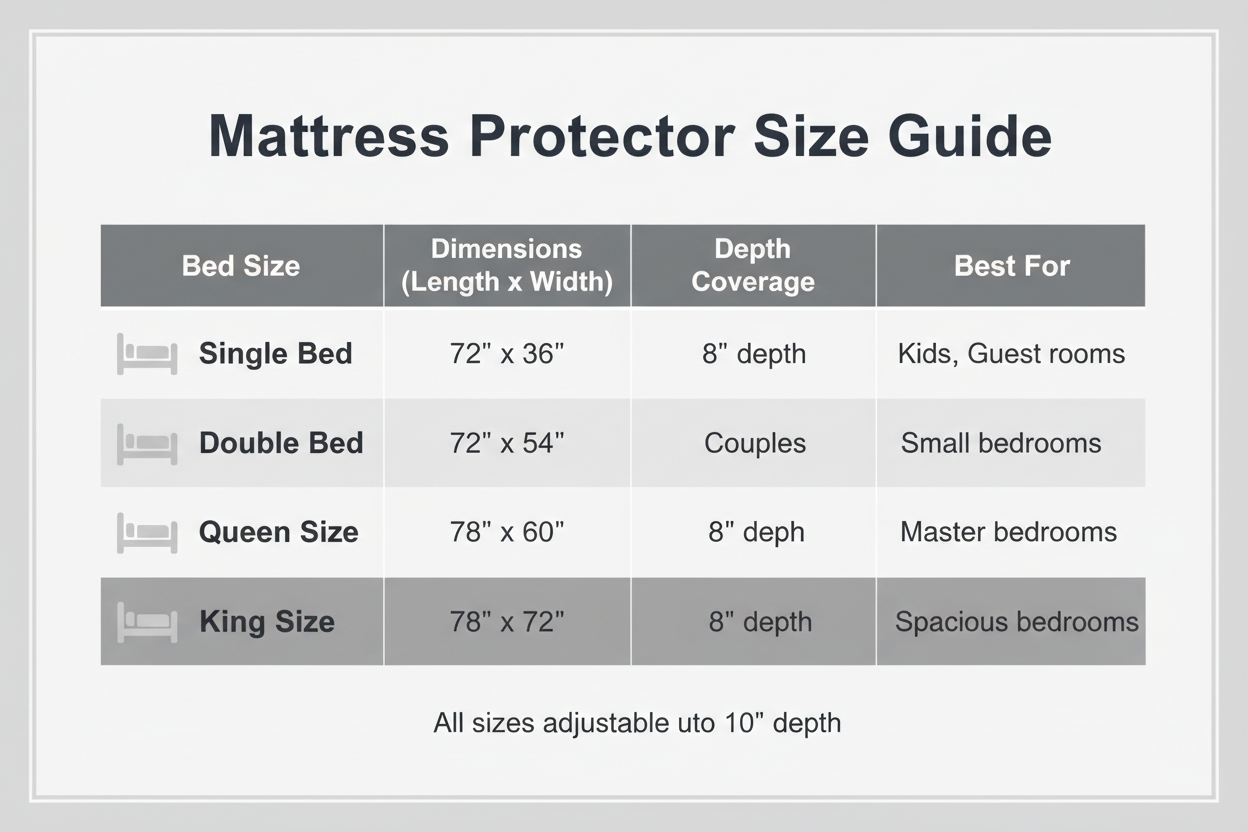 Mattress Protector Size Guide

| Bed Size | Dimensions (Length x Width) | Depth Coverage | Best For |
|---|---|---|---|
| Single Bed | 72" x 36" | 8" depth | Kids, Guest rooms |
| Double Bed | 72" x 54" | Couples | Small bedrooms |
| Queen Size | 78" x 60" | 8" deph | Master bedrooms |
| King Size | 78" x 72" | 8" depth | Spacious bedrooms |

All sizes adjustable uto 10" depth